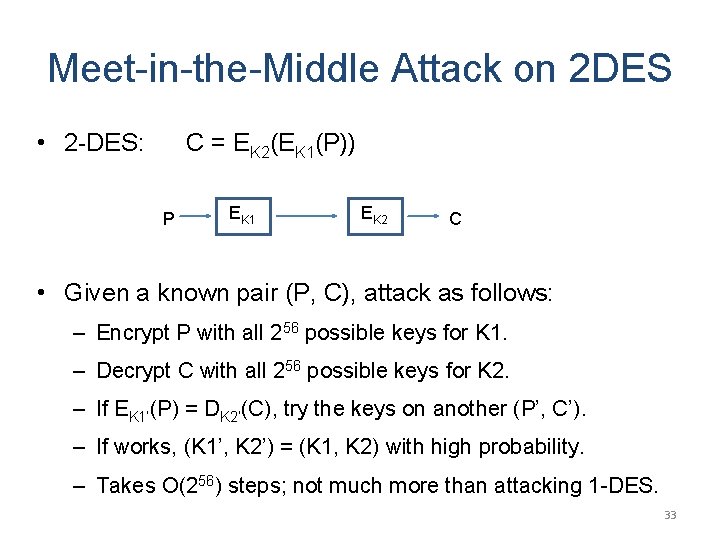 Meet-in-the-Middle Attack on 2DES

• 2-DES: $C = E_{K2}(E_{K1}(P))$

P $E_{K1}$ $E_{K2}$ C

• Given a known pair (P, C), attack as follows:

– Encrypt P with all $2^{56}$ possible keys for K1.

– Decrypt C with all $2^{56}$ possible keys for K2.

– If $E_{K1'}(P) = D_{K2'}(C)$, try the keys on another (P', C').

– If works, (K1', K2') = (K1, K2) with high probability.

– Takes $O(2^{56})$ steps; not much more than attacking 1-DES.

33